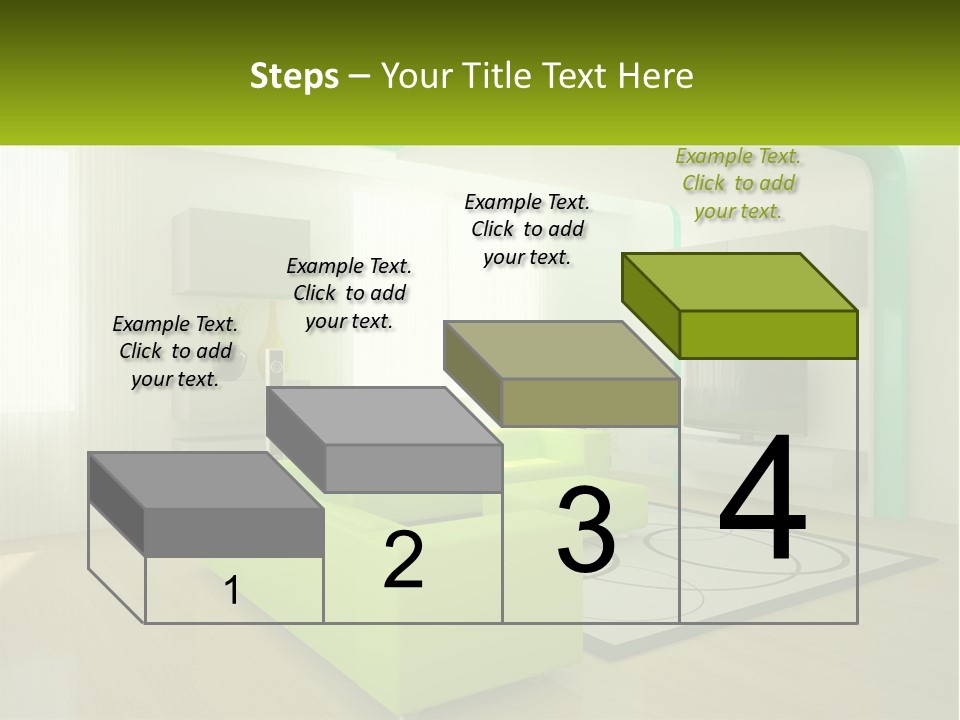 Steps – Your Title Text Here

Example Text. Click to add your text.

Example Text. Click to add your text.

Example Text. Click to add your text.

Example Text. Click to add your text.

1

2

3

4